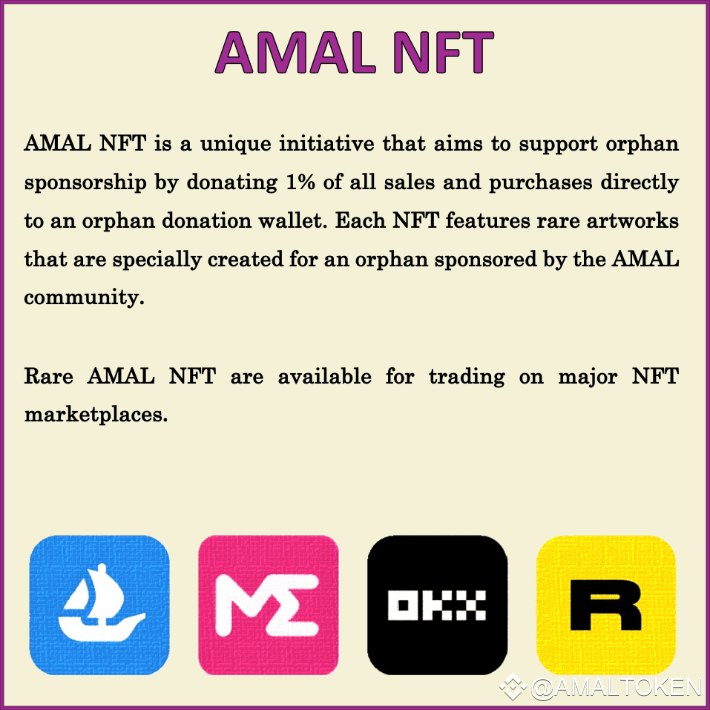 AMAL NFT

AMAL NFT is a unique initiative that aims to support orphan sponsorship by donating 1% of all sales and purchases directly to an orphan donation wallet. Each NFT features rare artworks that are specially created for an orphan sponsored by the AMAL community.

Rare AMAL NFT are available for trading on major NFT marketplaces.

ME

OKX

R

@AMALTOKEN